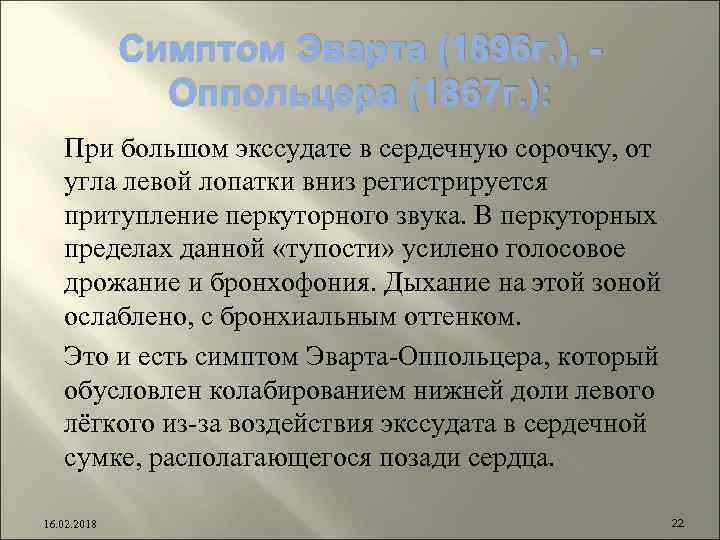 Симптом Эварта (1896г.), - Оппольцера (1867г.):

При большом экссудате в сердечную сорочку, от угла левой лопатки вниз регистрируется притупление перкуторного звука. В перкуторных пределах данной «тупости» усилено голосовое дрожание и бронхофония. Дыхание на этой зоной ослаблено, с бронхиальным оттенком.

Это и есть симптом Эварта-Оппольцера, который обусловлен колабированием нижней доли левого лёгкого из-за воздействия экссудата в сердечной сумке, располагающегося позади сердца.

16.02.2018

22